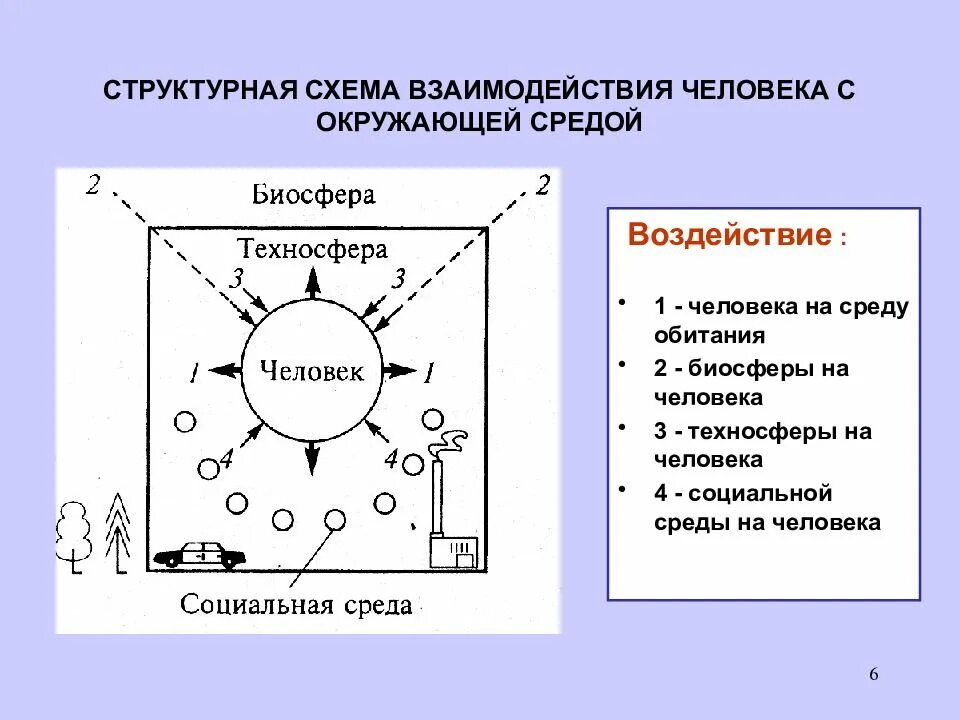 СТРУКТУРНАЯ СХЕМА ВЗАИМОДЕЙСТВИЯ ЧЕЛОВЕКА С ОКРУЖАЮЩЕЙ СРЕДОЙ

2
Биосфера
2
Техносфера
3
3
1
Человек
1
4
4
Социальная среда

Воздействие :

• 1 - человека на среду обитания
• 2 - биосферы на человека
• 3 - техносферы на человека
• 4 - социальной среды на человека

6